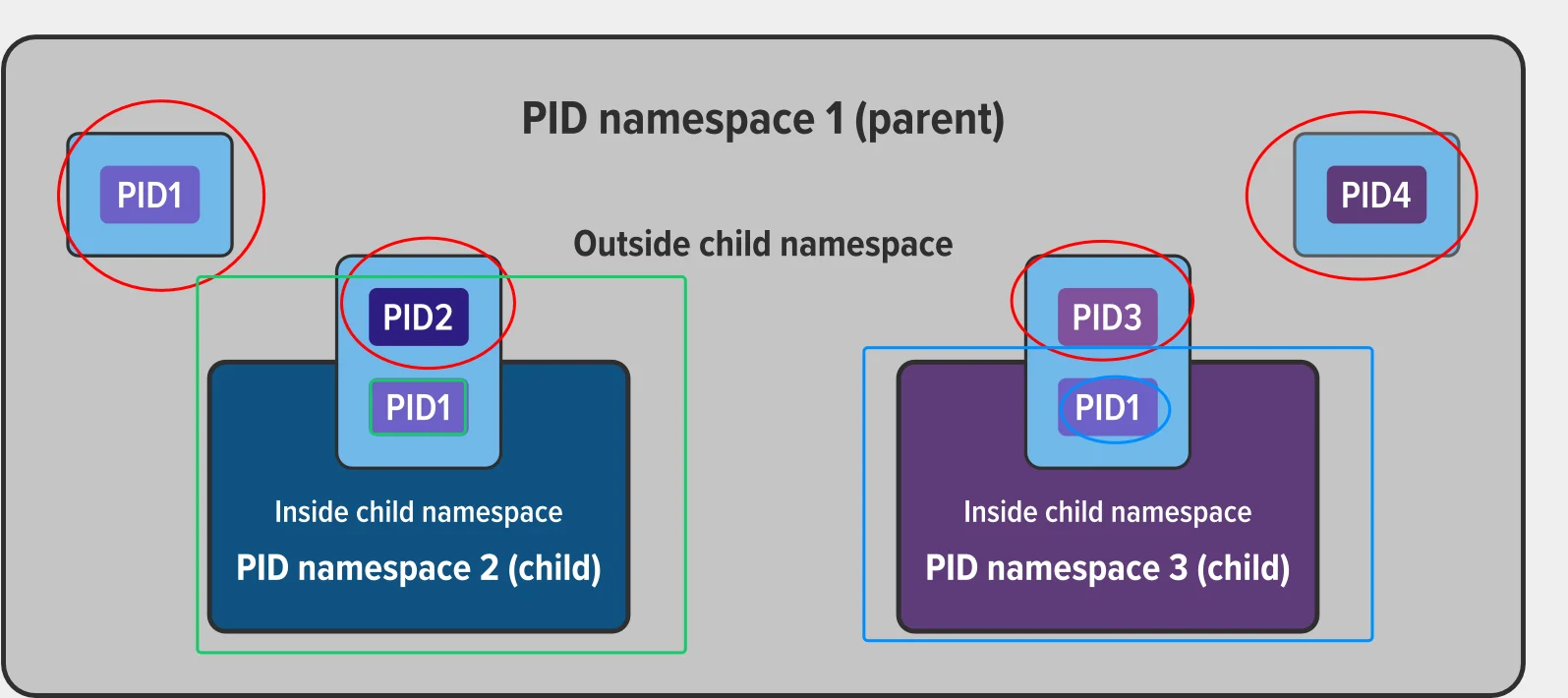 PID namespace 1 (parent)

PID1

PID4

Outside child namespace

PID2

PID1

Inside child namespace

PID namespace 2 (child)

PID3

PID1

Inside child namespace

PID namespace 3 (child)